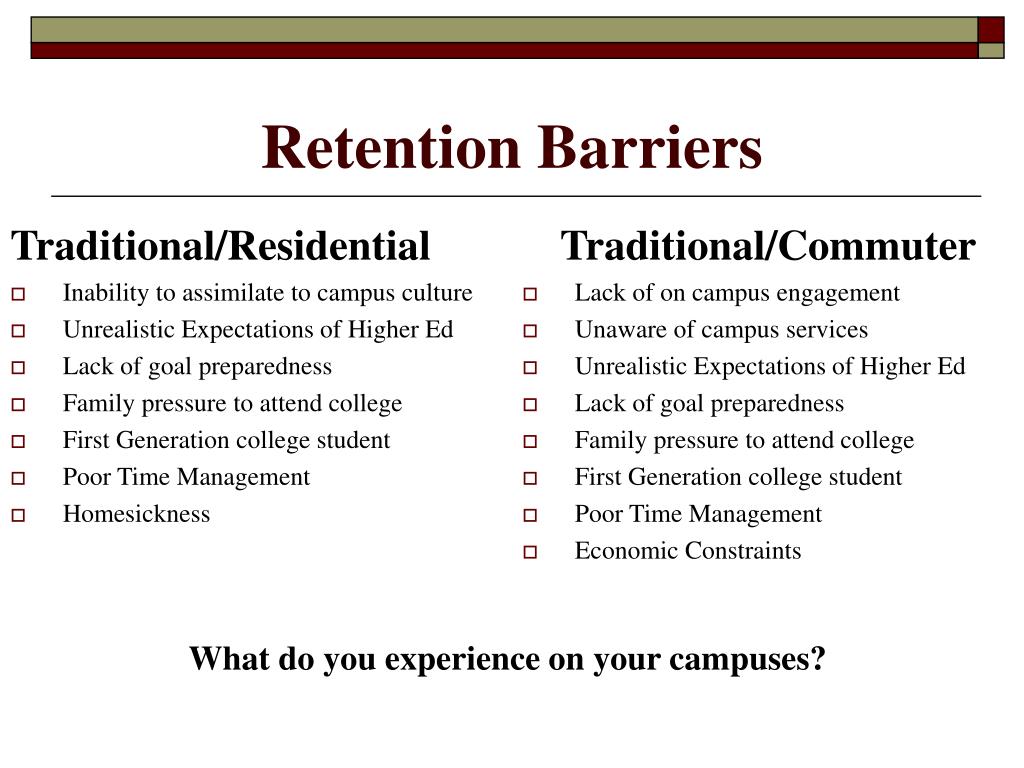 Retention Barriers

Traditional/Residential

- Inability to assimilate to campus culture
- Unrealistic Expectations of Higher Ed
- Lack of goal preparedness
- Family pressure to attend college
- First Generation college student
- Poor Time Management
- Homesickness

Traditional/Commuter

- Lack of on campus engagement
- Unaware of campus services
- Unrealistic Expectations of Higher Ed
- Lack of goal preparedness
- Family pressure to attend college
- First Generation college student
- Poor Time Management
- Economic Constraints

What do you experience on your campuses?